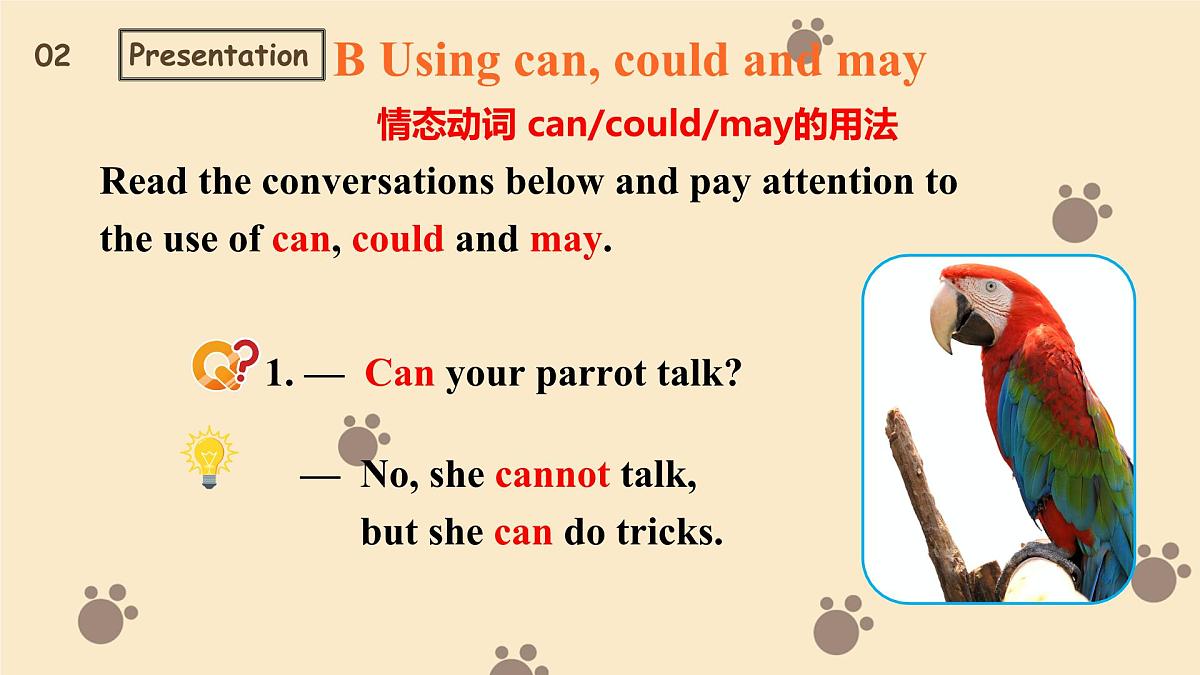 02 Presentation B Using can, could and may

情态动词 can/could/may的用法

Read the conversations below and pay attention to the use of can, could and may.

1. — Can your parrot talk?

— No, she cannot talk, but she can do tricks.